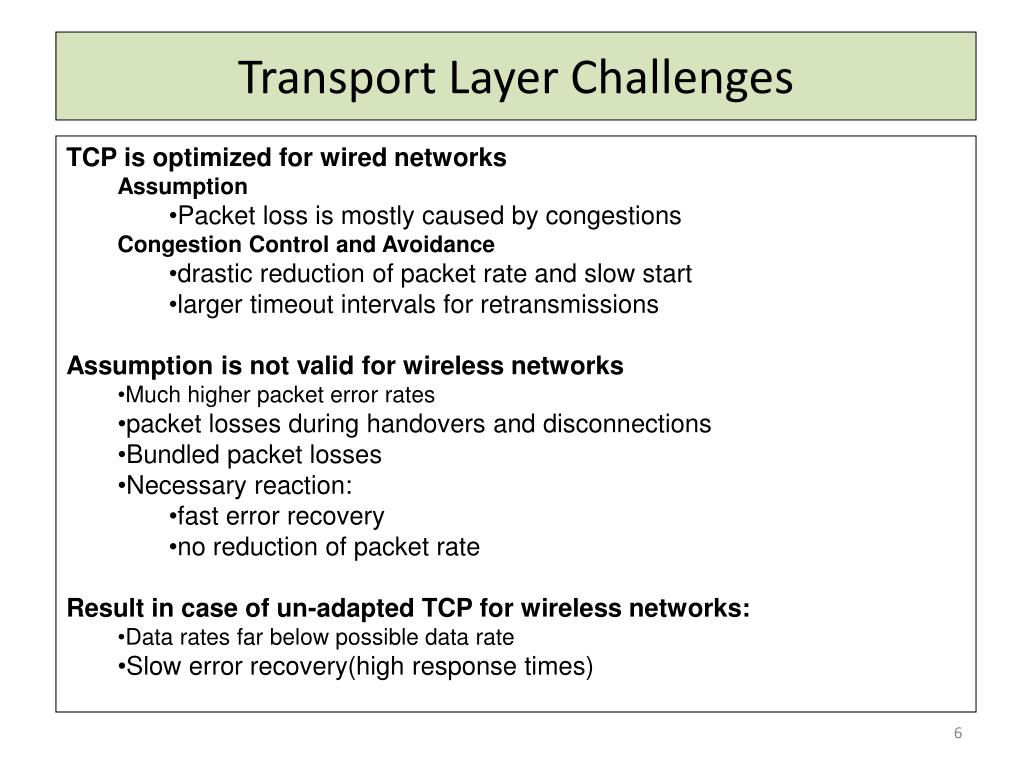 Transport Layer Challenges

TCP is optimized for wired networks
Assumption
•Packet loss is mostly caused by congestions
Congestion Control and Avoidance
•drastic reduction of packet rate and slow start
•larger timeout intervals for retransmissions

Assumption is not valid for wireless networks
•Much higher packet error rates
•packet losses during handovers and disconnections
•Bundled packet losses
•Necessary reaction:
•fast error recovery
•no reduction of packet rate

Result in case of un-adapted TCP for wireless networks:
•Data rates far below possible data rate
•Slow error recovery(high response times)

6